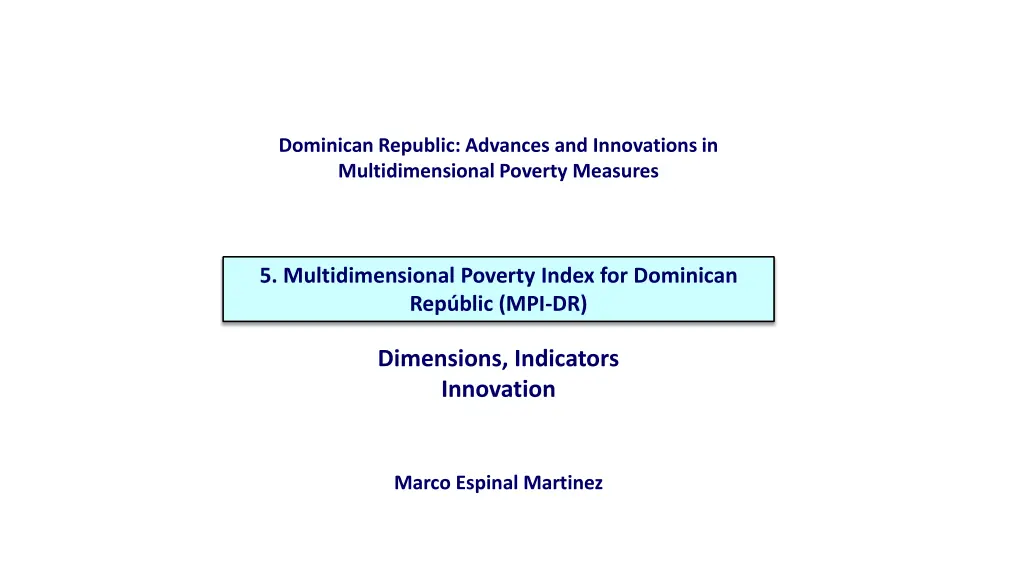 Dominican Republic: Advances and Innovations in Multidimensional Poverty Measures

5. Multidimensional Poverty Index for Dominican Repúblic (MPI-DR)

Dimensions, Indicators
Innovation

Marco Espinal Martinez